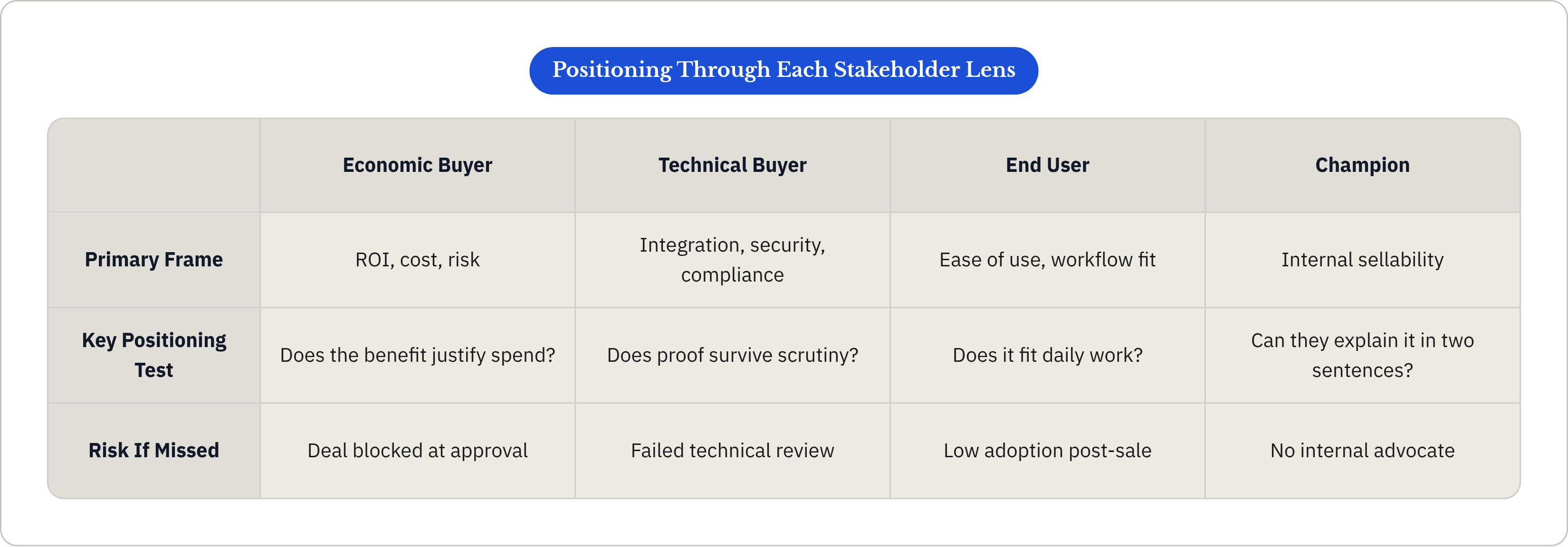 Positioning Through Each Stakeholder Lens

| | Economic Buyer | Technical Buyer | End User | Champion |
|---|---|---|---|---|
| Primary Frame | ROI, cost, risk | Integration, security, compliance | Ease of use, workflow fit | Internal sellability |
| Key Positioning Test | Does the benefit justify spend? | Does proof survive scrutiny? | Does it fit daily work? | Can they explain it in two sentences? |
| Risk If Missed | Deal blocked at approval | Failed technical review | Low adoption post-sale | No internal advocate |